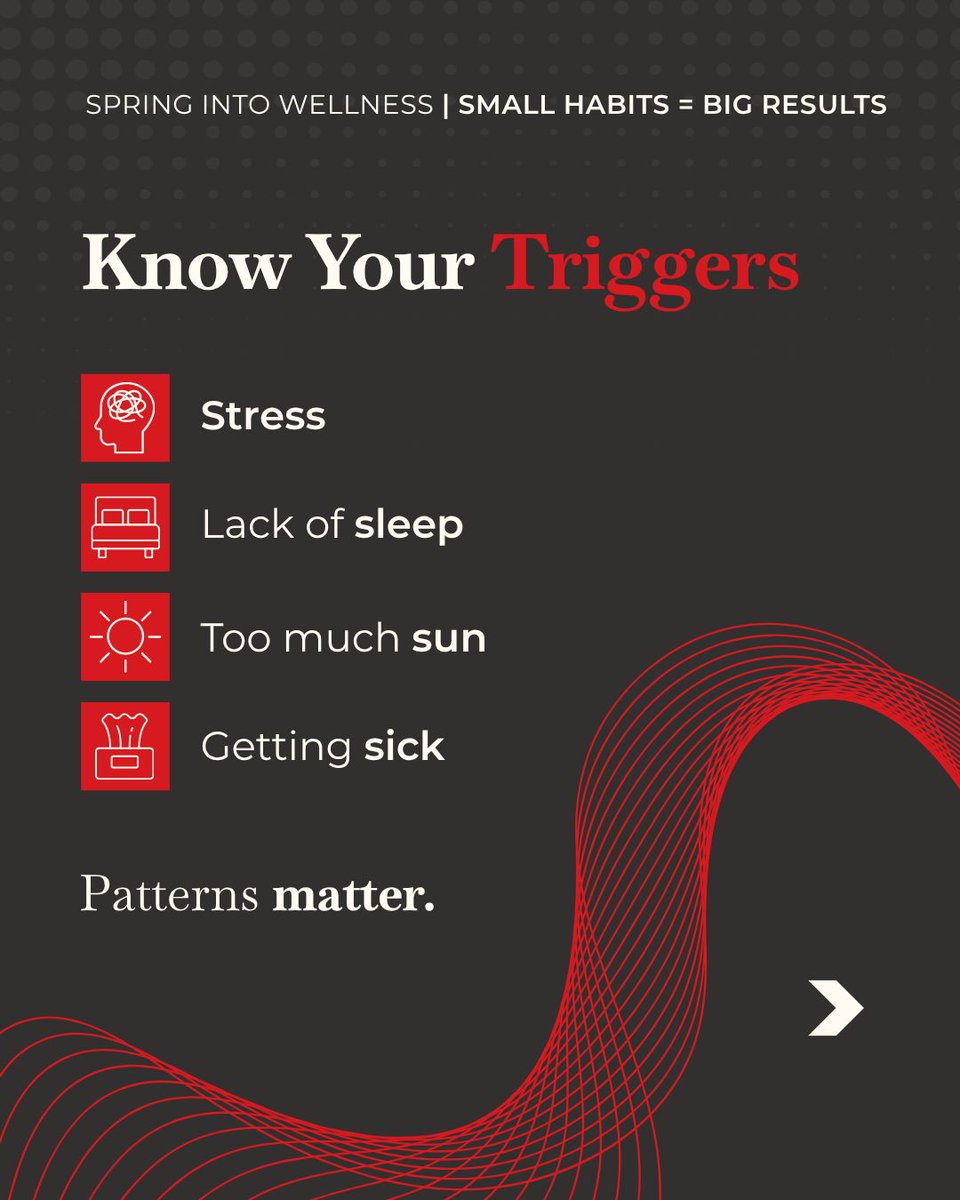 SPRING INTO WELLNESS | SMALL HABITS = BIG RESULTS

Know Your Triggers

Stress

Lack of sleep

Too much sun

Getting sick

Patterns matter.